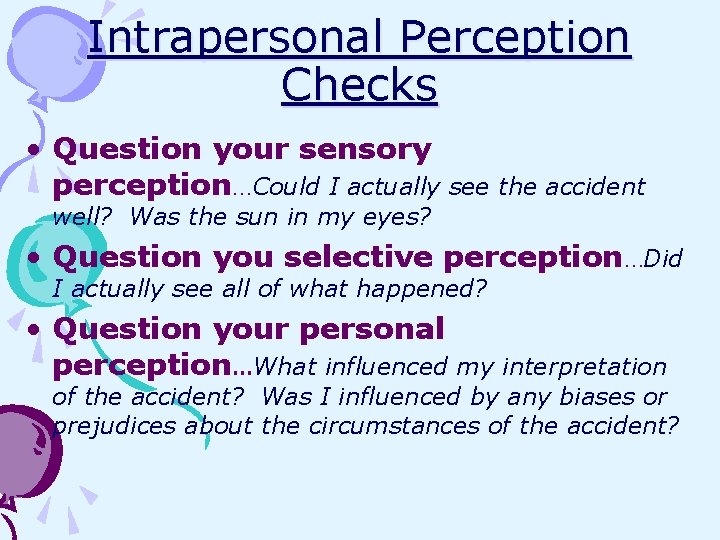 Intrapersonal Perception Checks

• Question your sensory perception…Could I actually see the accident well? Was the sun in my eyes?
• Question you selective perception…Did I actually see all of what happened?
• Question your personal perception…What influenced my interpretation of the accident? Was I influenced by any biases or prejudices about the circumstances of the accident?